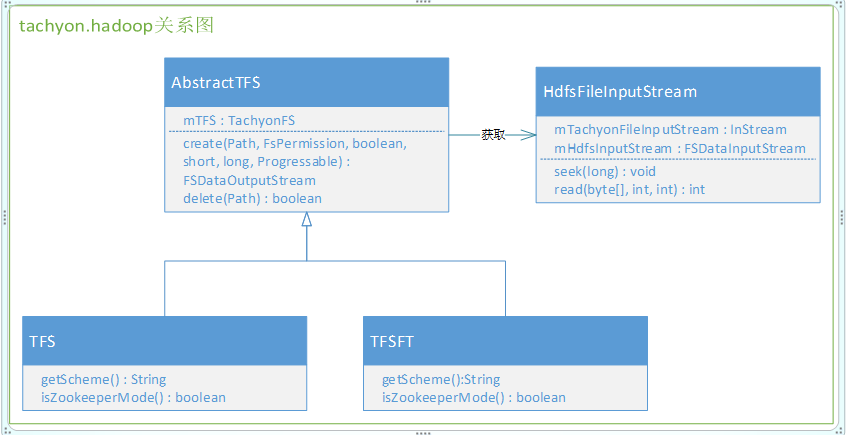 tachyon.hadoop关系图

AbstractTFS

mTFS : TachyonFS

create(Path, FsPermission, boolean, short, long, Progressable) : FSDataOutputStream
delete(Path) : boolean

获取

HdfsFileInputStream

mTachyonFileInputStream : InStream
mHdfsInputStream : FSDataInputStream

seek(long) : void
read(byte[], int, int) : int

TFS

getScheme() : String
isZookeeperMode() : boolean

TFSFT

getScheme():String
isZookeeperMode() : boolean